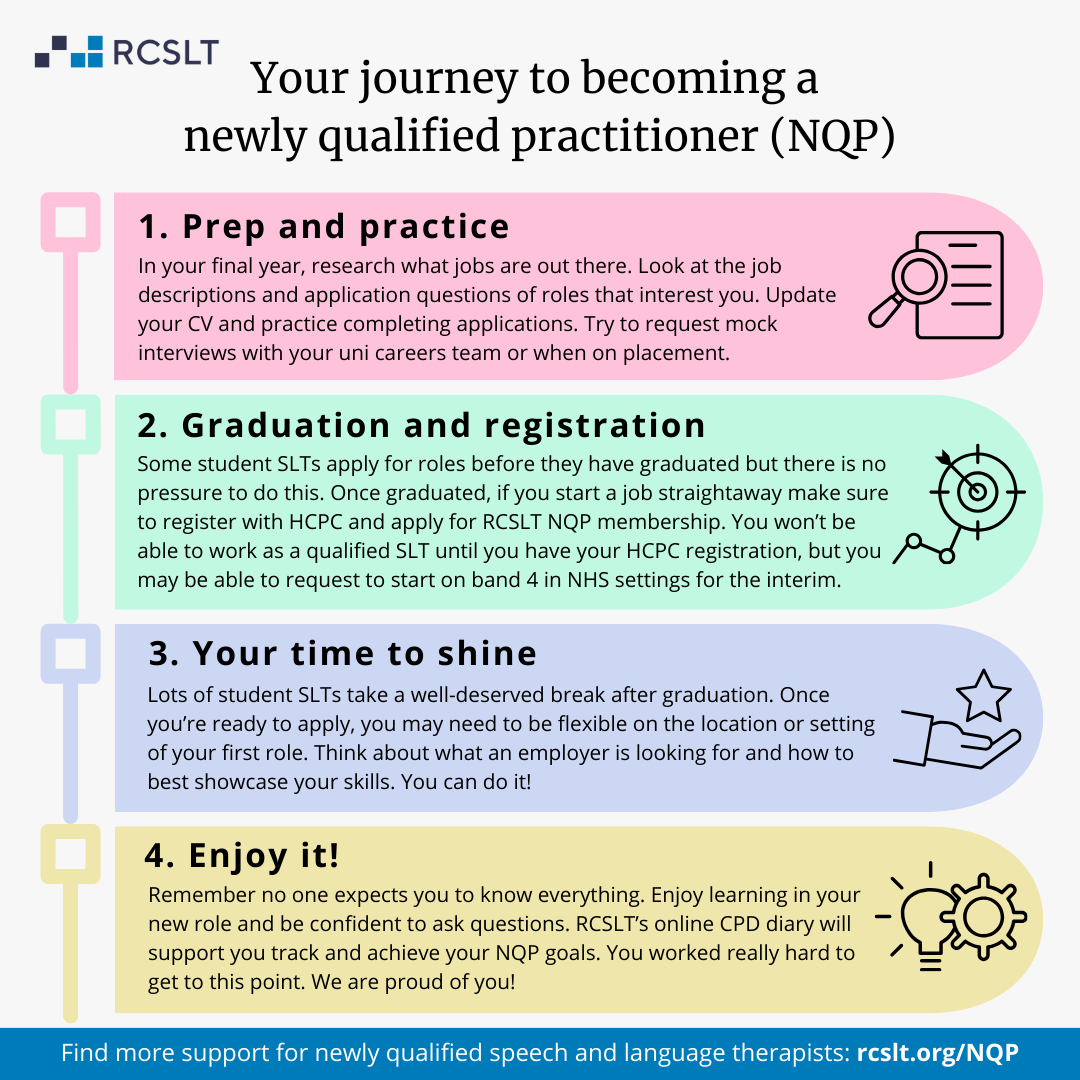 RCSLT

Your journey to becoming a newly qualified practitioner (NQP)

1. Prep and practice

In your final year, research what jobs are out there. Look at the job descriptions and application questions of roles that interest you. Update your CV and practice completing applications. Try to request mock interviews with your uni careers team or when on placement.

2. Graduation and registration

Some student SLTs apply for roles before they have graduated but there is no pressure to do this. Once graduated, if you start a job straightaway make sure to register with HCPC and apply for RCSLT NQP membership. You won't be able to work as a qualified SLT until you have your HCPC registration, but you may be able to request to start on band 4 in NHS settings for the interim.

3. Your time to shine

Lots of student SLTs take a well-deserved break after graduation. Once you're ready to apply, you may need to be flexible on the location or setting of your first role. Think about what an employer is looking for and how to best showcase your skills. You can do it!

4. Enjoy it!

Remember no one expects you to know everything. Enjoy learning in your new role and be confident to ask questions. RCSLT's online CPD diary will support you track and achieve your NQP goals. You worked really hard to get to this point. We are proud of you!

Find more support for newly qualified speech and language therapists: rcslt.org/NQP